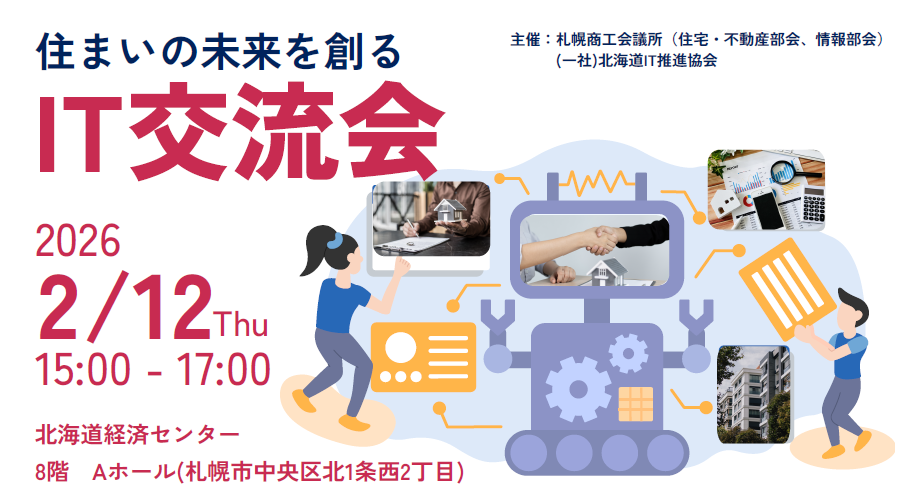 住まいの未来を創る
IT交流会

主催：札幌商工会議所（住宅・不動産部会、情報部会）
(一社)北海道IT推進協会

2026
2/12Thu
15:00 - 17:00

北海道経済センター
8階　Aホール(札幌市中央区北1条西2丁目)